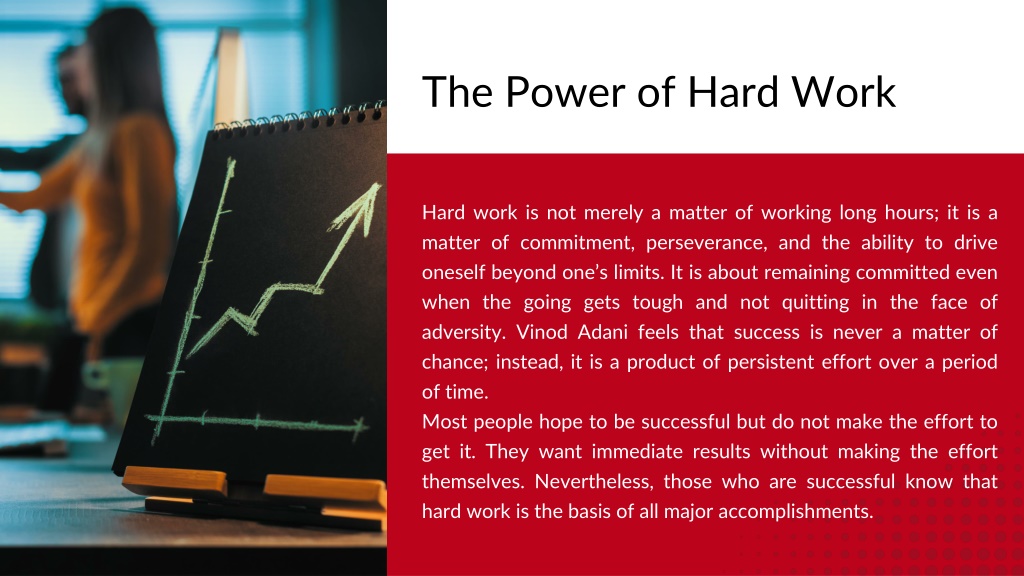 The Power of Hard Work

Hard work is not merely a matter of working long hours; it is a matter of commitment, perseverance, and the ability to drive oneself beyond one's limits. It is about remaining committed even when the going gets tough and not quitting in the face of adversity. Vinod Adani feels that success is never a matter of chance; instead, it is a product of persistent effort over a period of time.
Most people hope to be successful but do not make the effort to get it. They want immediate results without making the effort themselves. Nevertheless, those who are successful know that hard work is the basis of all major accomplishments.